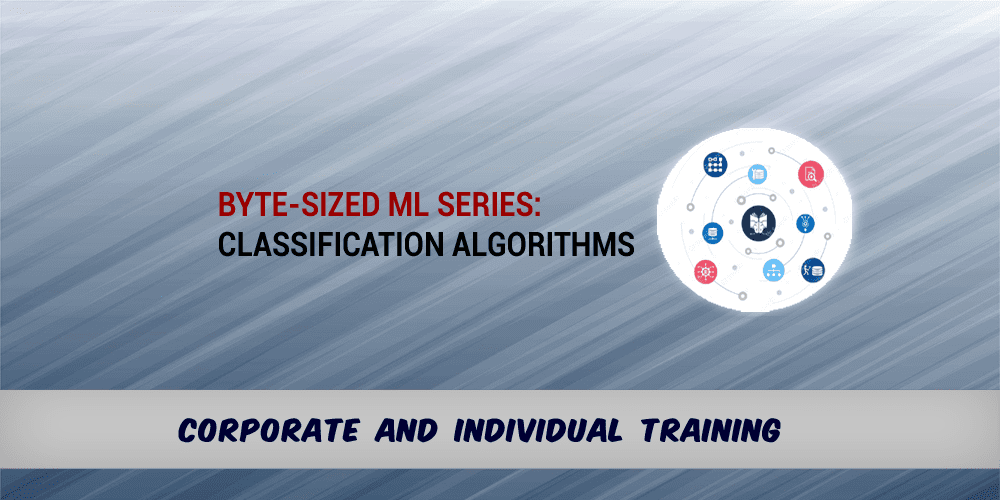 BYTE-SIZED ML SERIES:
CLASSIFICATION ALGORITHMS

CORPORATE AND INDIVIDUAL TRAINING